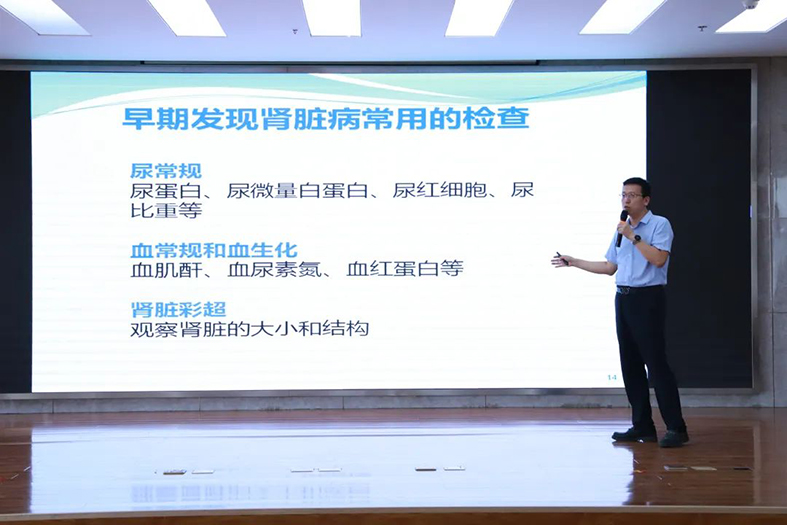 早期发现肾脏病常用的检查

尿常规
尿蛋白、尿微量白蛋白、尿红细胞、尿比重等

血常规和血生化
血肌酐、血尿素氮、血红蛋白等

肾脏彩超
观察肾脏的大小和结构

14